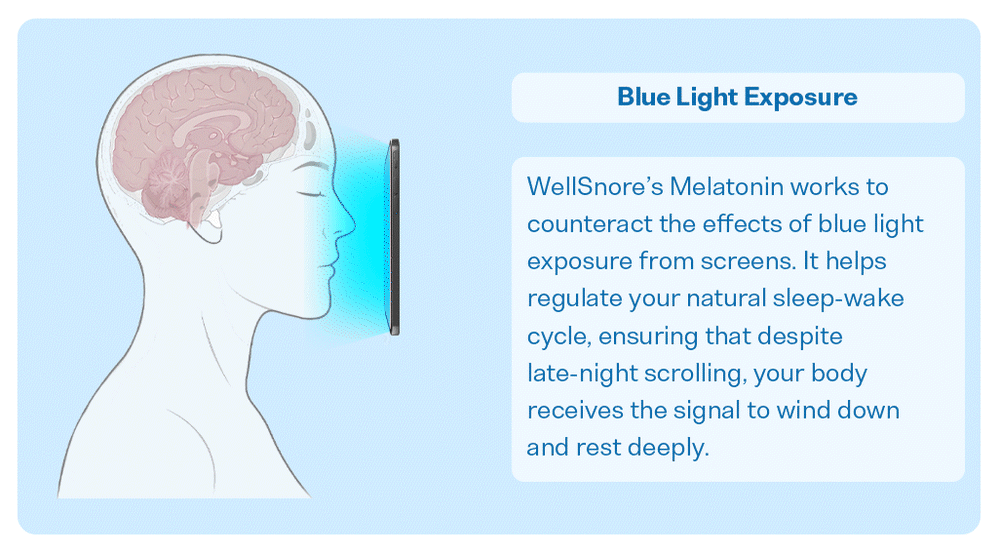 Blue Light Exposure

WellSnore's Melatonin works to counteract the effects of blue light exposure from screens. It helps regulate your natural sleep-wake cycle, ensuring that despite late-night scrolling, your body receives the signal to wind down and rest deeply.